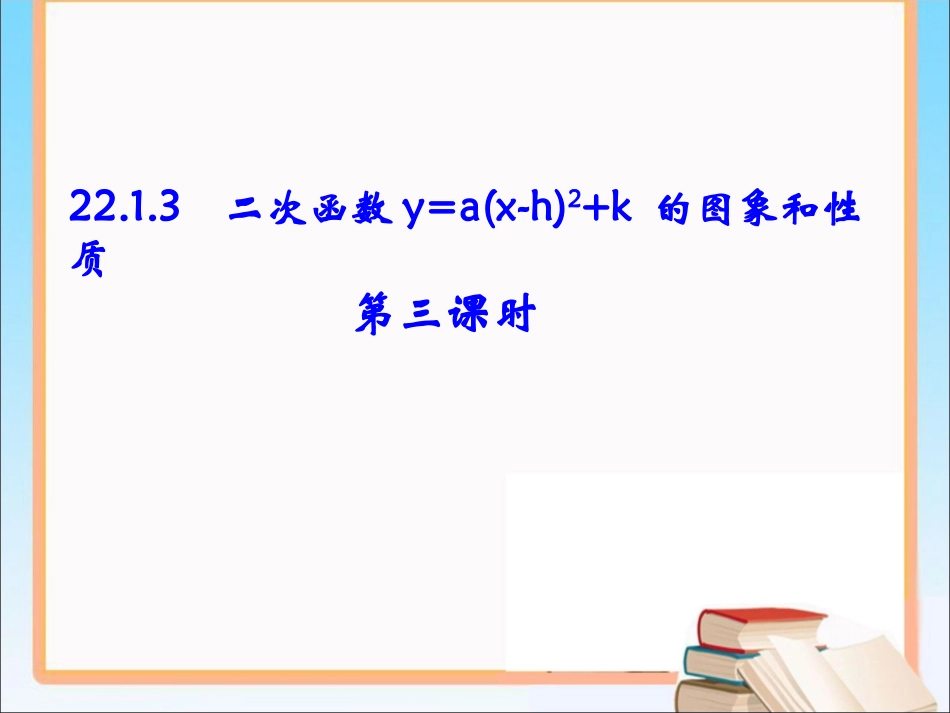 22.1.3 二次函数 $y=a(x-h)^2+k$ 的图象和性质

第三课时